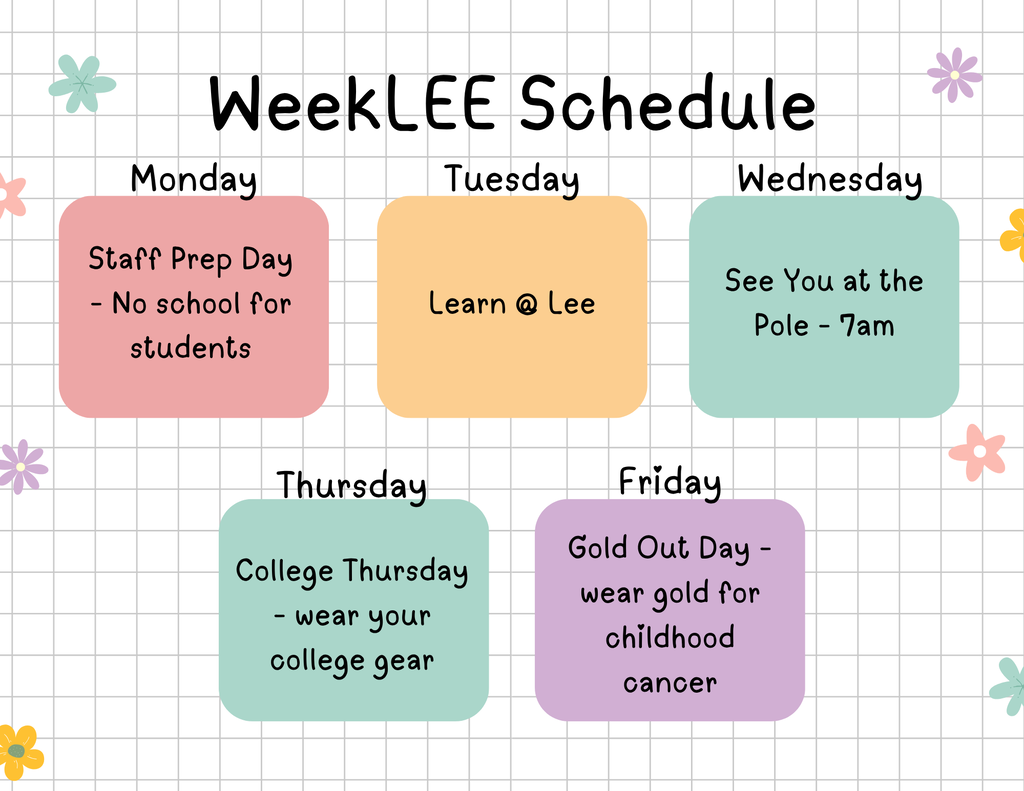 WeekLEE Schedule

Monday

Staff Prep Day - No school for students

Tuesday

Learn @ Lee

Wednesday

See You at the Pole - 7am

Thursday

College Thursday - wear your college gear

Friday

Gold Out Day - wear gold for childhood cancer